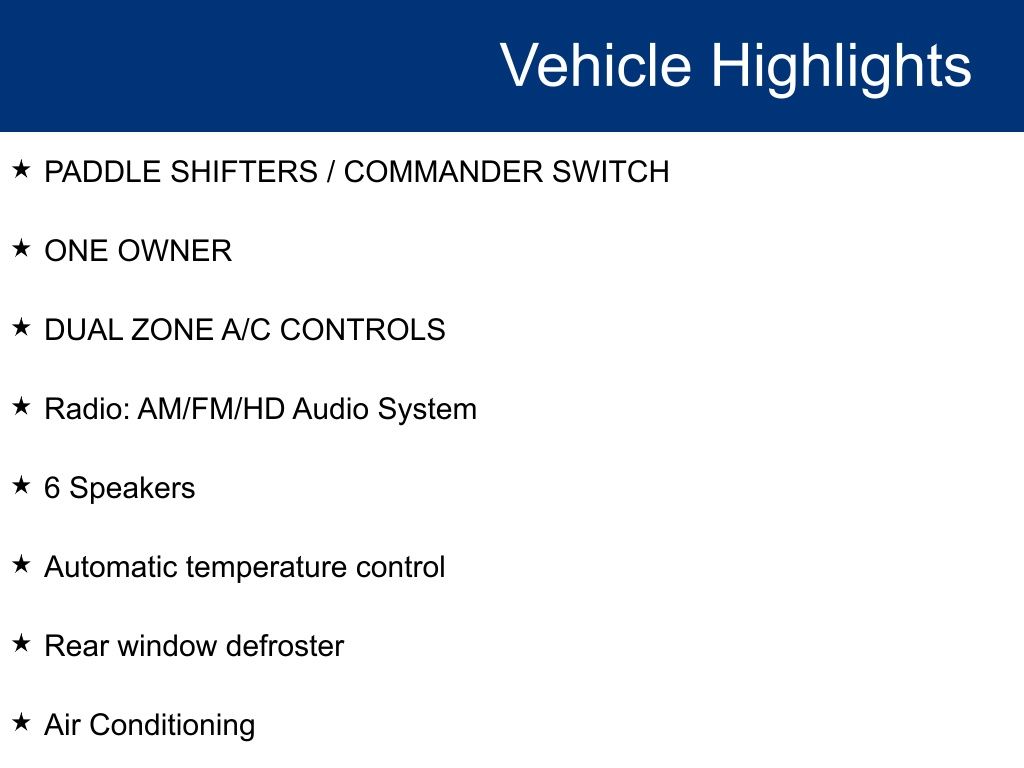 Vehicle Highlights

★ PADDLE SHIFTERS / COMMANDER SWITCH

★ ONE OWNER

★ DUAL ZONE A/C CONTROLS

★ Radio: AM/FM/HD Audio System

★ 6 Speakers

★ Automatic temperature control

★ Rear window defroster

★ Air Conditioning